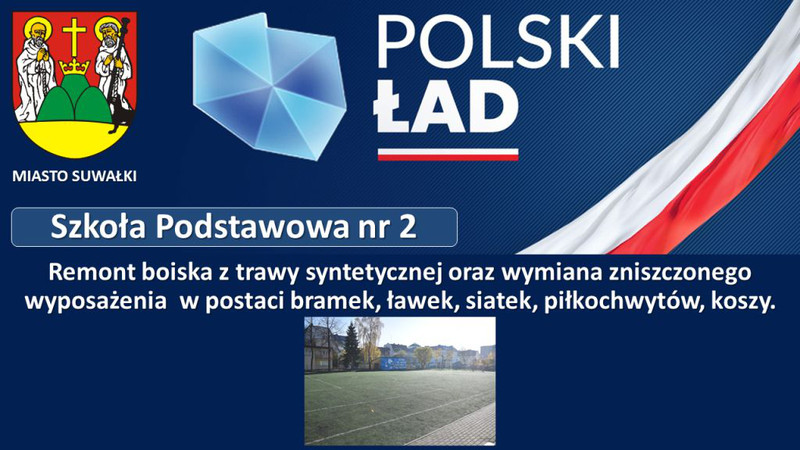 MIASTO SUWAŁKI

POLSKI ŁAD

Szkoła Podstawowa nr 2

Remont boiska z trawy syntetycznej oraz wymiana zniszczonego wyposażenia w postaci bramek, ławek, siatek, piłkochwytów, koszy.